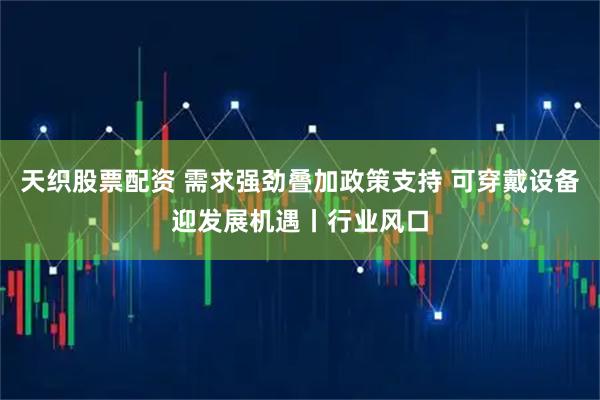 天织股票配资 需求强劲叠加政策支持 可穿戴设备迎发展机遇丨行业风口